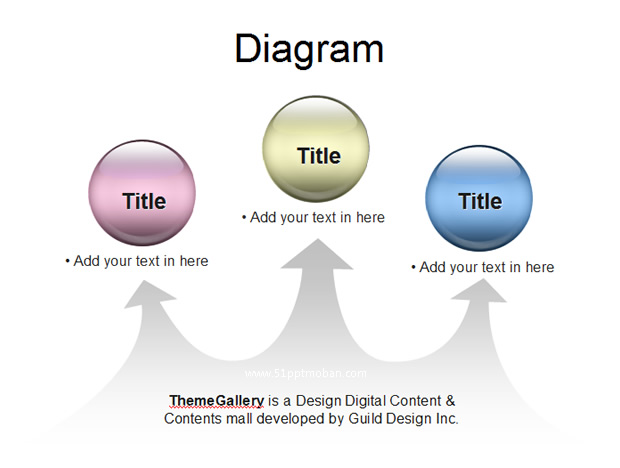 Diagram

Title

• Add your text in here

Title

• Add your text in here

Title

• Add your text in here

www.51pptmoban.com

ThemeGallery is a Design Digital Content & Contents mall developed by Guild Design Inc.